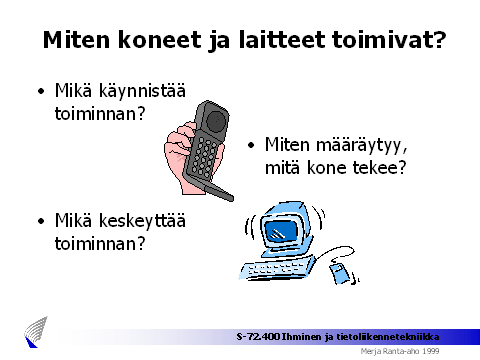 Miten koneet ja laitteet toimivat?

• Mikä käynnistää toiminnan?

• Miten määräytyy, mitä kone tekee?

• Mikä keskeyttää toiminnan?

S-72.400 Ihminen ja tietoliikennetekniikka

Merja Ranta-aho 1999